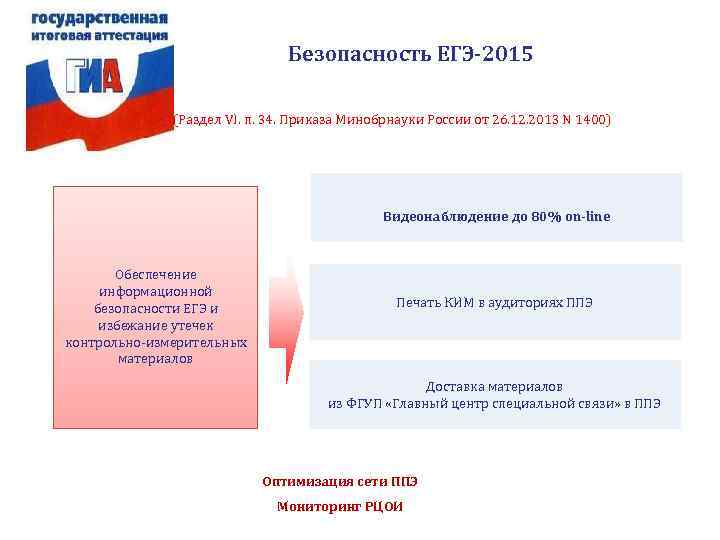 государственная итоговая аттестация

ГИА

Безопасность ЕГЭ-2015

(Раздел VI. п. 34. Приказа Минобрнауки России от 26.12.2013 N 1400)

Обеспечение информационной безопасности ЕГЭ и избежание утечек контрольно-измерительных материалов

Видеонаблюдение до 80% on-line

Печать КИМ в аудиториях ППЭ

Доставка материалов из ФГУП «Главный центр специальной связи» в ППЭ

Оптимизация сети ППЭ

Мониторинг РЦОИ